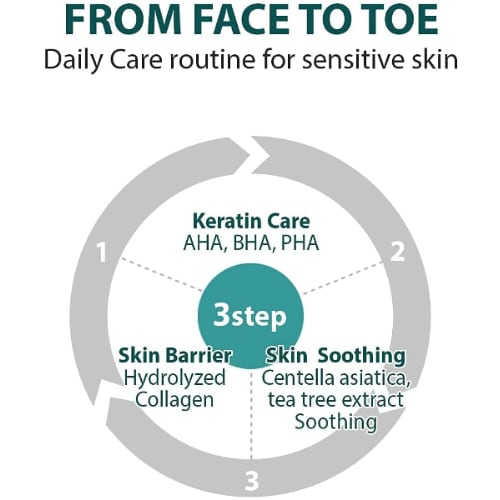 FROM FACE TO TOE
Daily Care routine for sensitive skin

Keratin Care
AHA, BHA, PHA

1

2

3step

Skin Barrier
Hydrolyzed
Collagen

Skin Soothing
Centella asiatica,
tea tree extract
Soothing

3